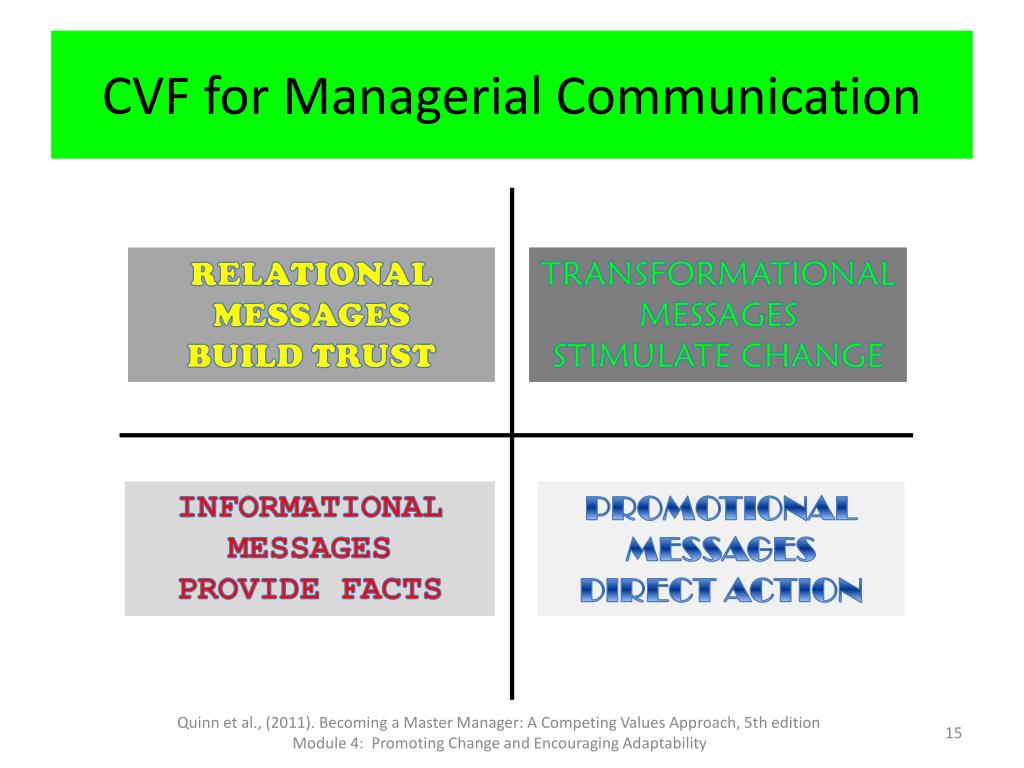 CVF for Managerial Communication

RELATIONAL MESSAGES BUILD TRUST

TRANSFORMATIONAL MESSAGES STIMULATE CHANGE

INFORMATIONAL MESSAGES PROVIDE FACTS

PROMOTIONAL MESSAGES DIRECT ACTION

Quinn et al., (2011). Becoming a Master Manager: A Competing Values Approach, 5th edition
Module 4: Promoting Change and Encouraging Adaptability

15